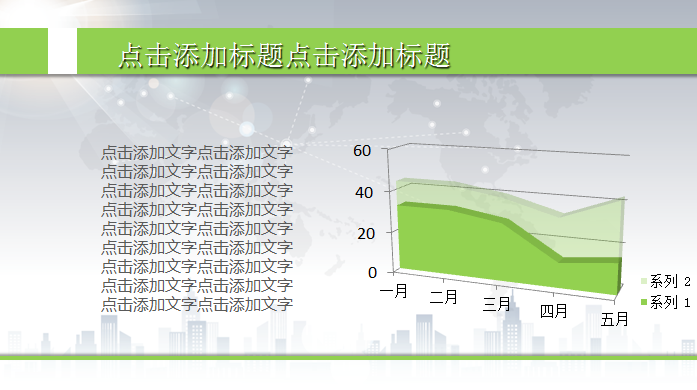 点击添加标题点击添加标题

点击添加文字点击添加文字
点击添加文字点击添加文字
点击添加文字点击添加文字
点击添加文字点击添加文字
点击添加文字点击添加文字
点击添加文字点击添加文字
点击添加文字点击添加文字
点击添加文字点击添加文字
点击添加文字点击添加文字

60
40
20
0
一月
二月
三月
四月
五月
系列 2
系列 1